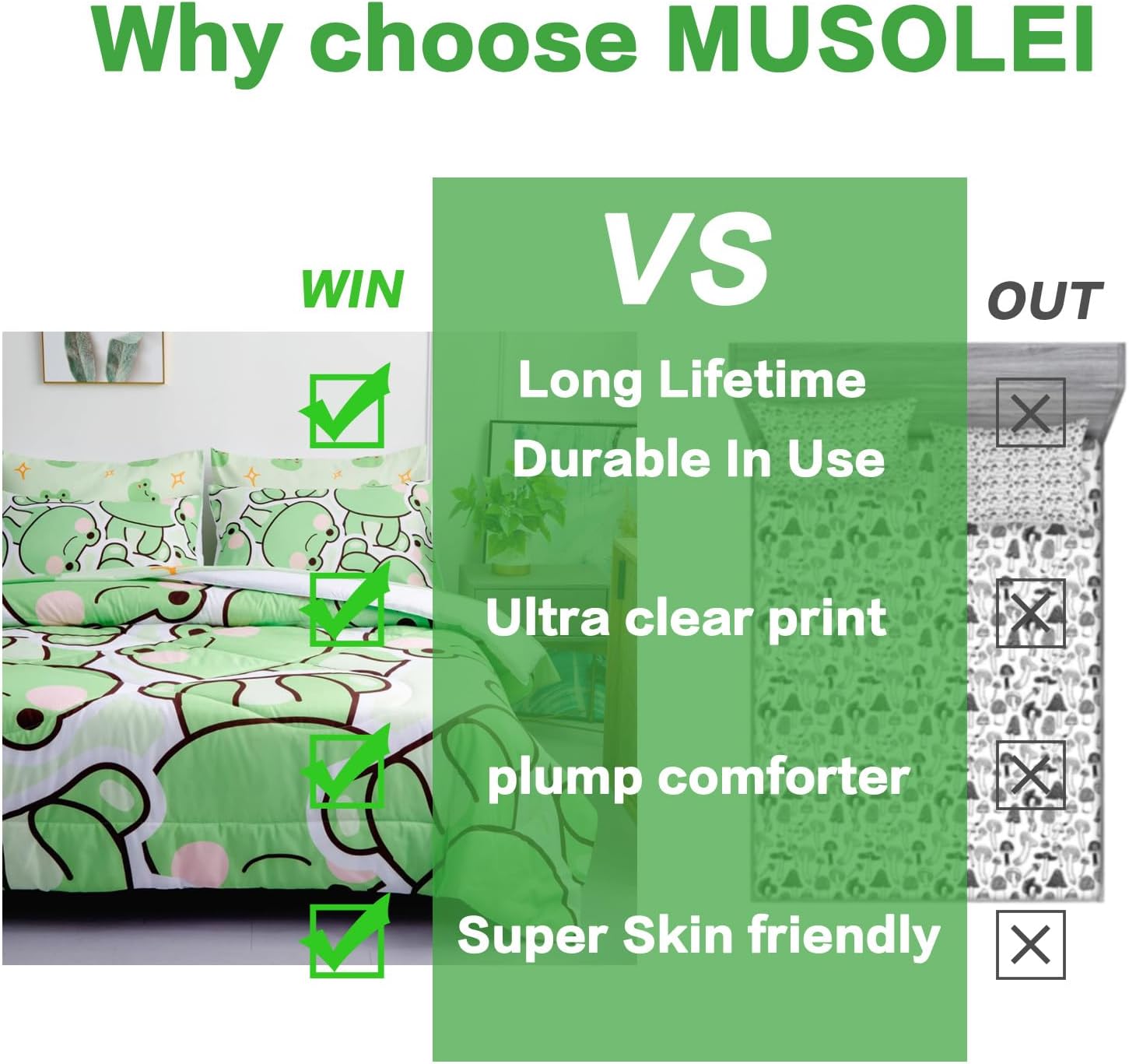 Why choose MUSOLEI

WIN

VS

OUT

Long Lifetime
Durable In Use

Ultra clear print

plump comforter

Super Skin friendly